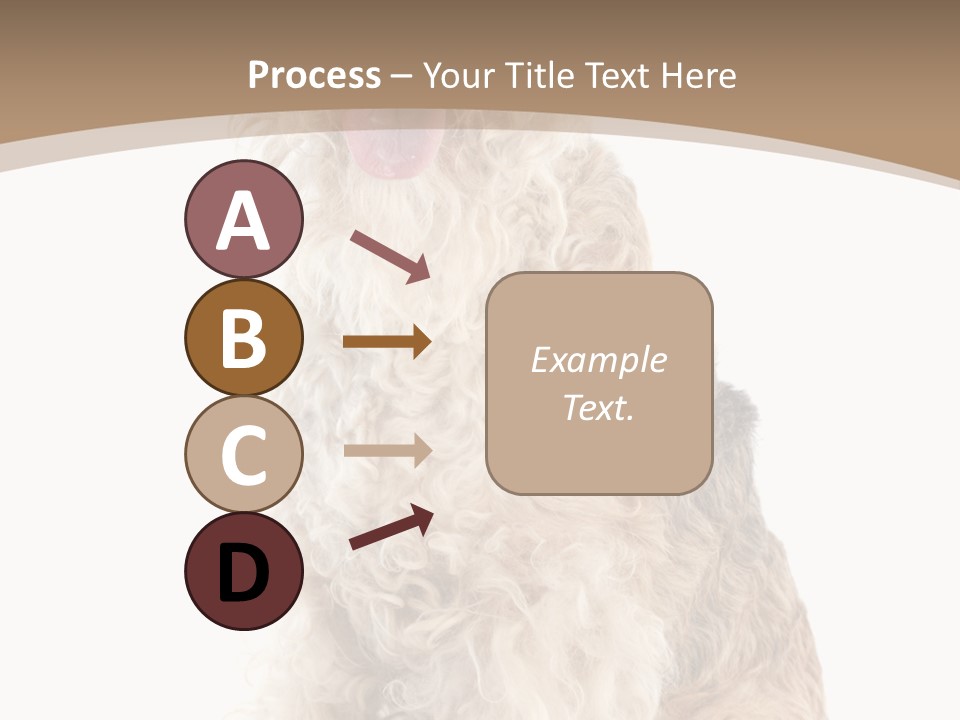 Process – Your Title Text Here

A

B

C

D

Example Text.